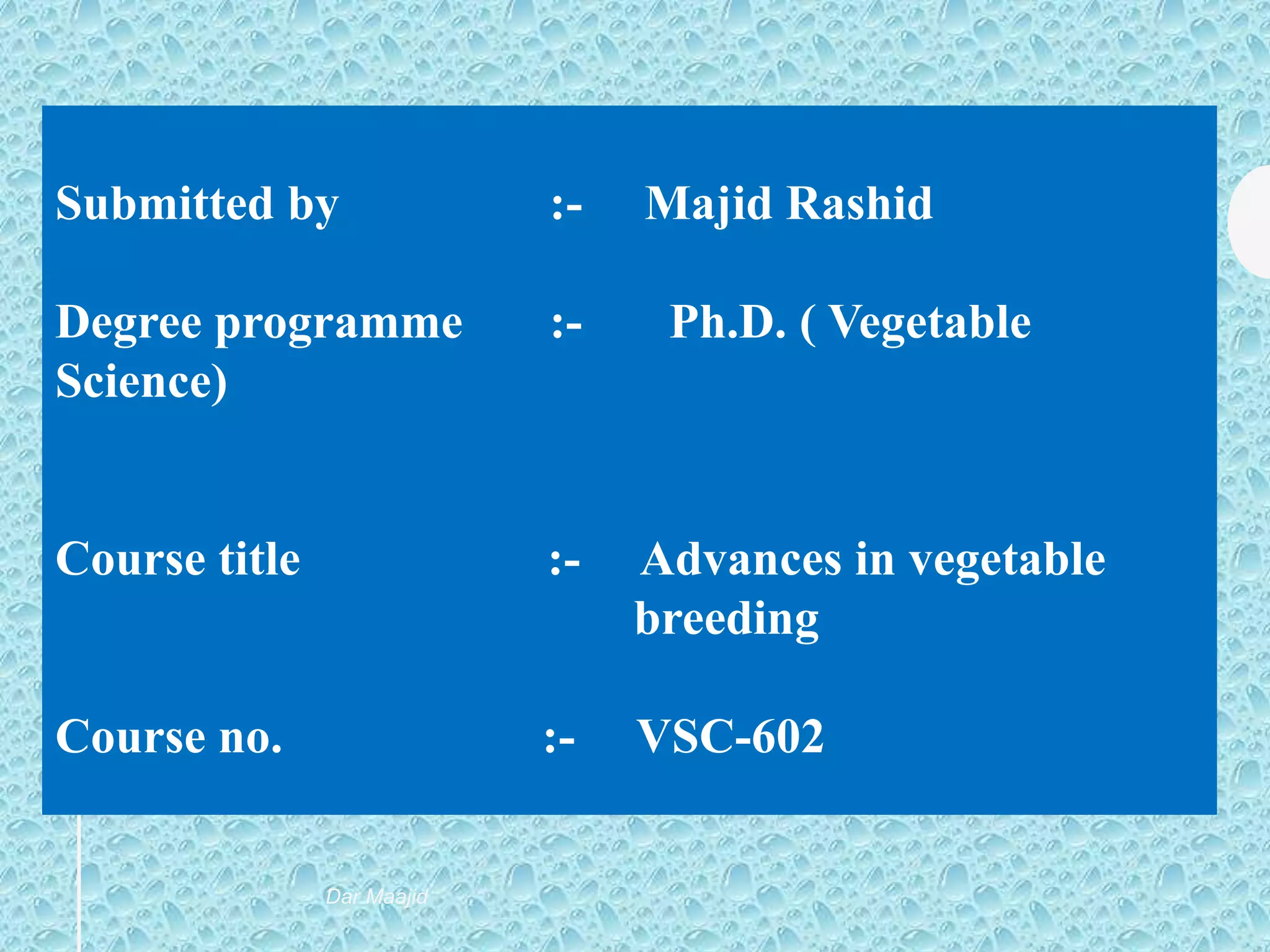 Submitted by :- Majid Rashid

Degree programme :- Ph.D. ( Vegetable Science)

Course title :- Advances in vegetable breeding

Course no. :- VSC-602

Dar Maajid